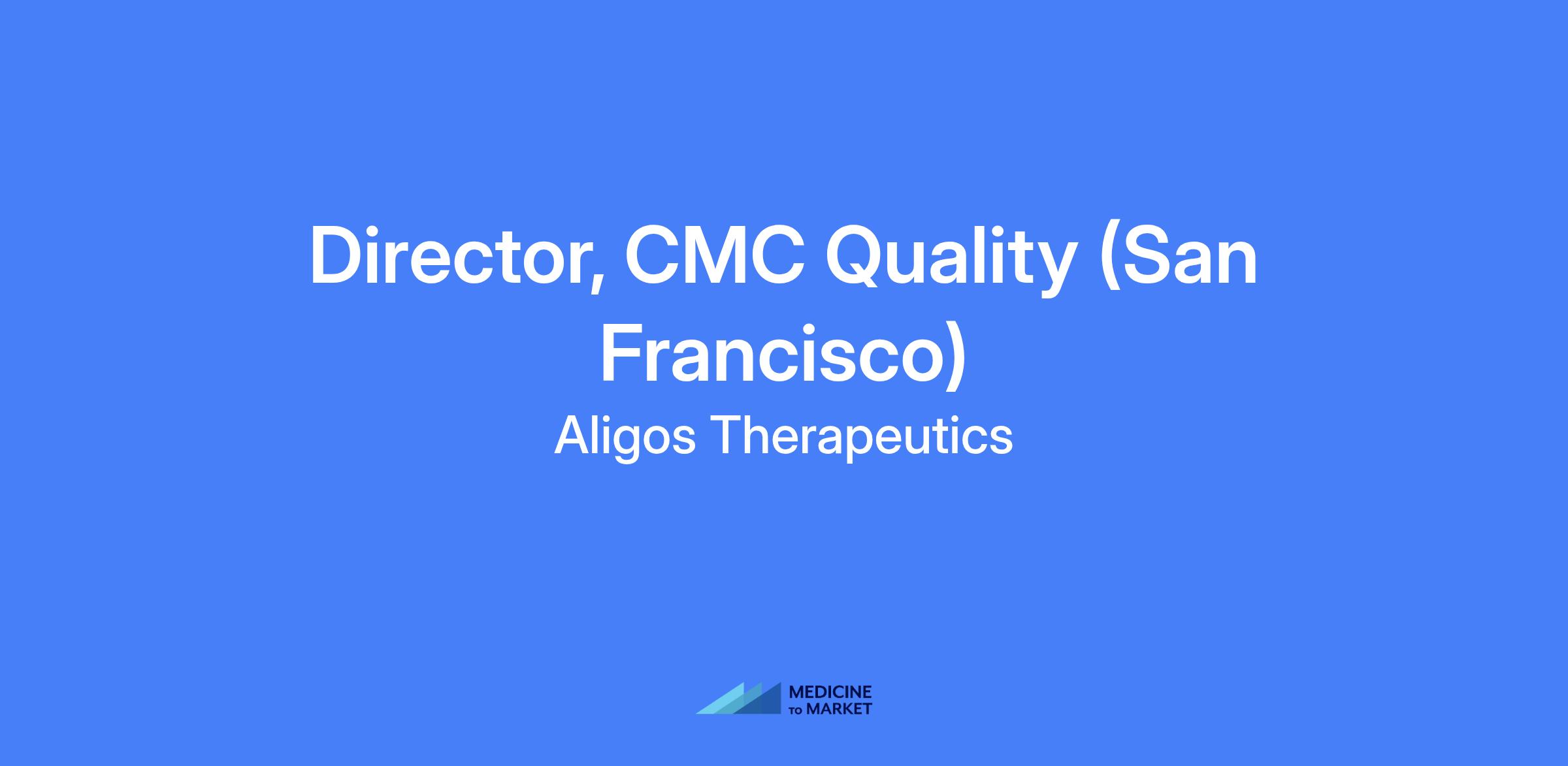 Director, CMC Quality (San Francisco)

Aligos Therapeutics

MEDICINE TO MARKET